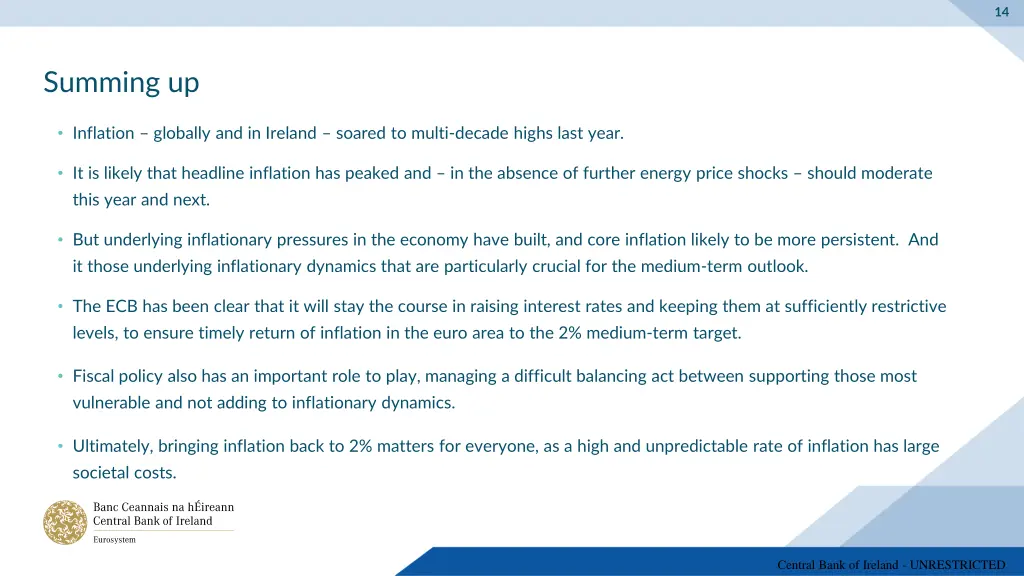 14

Summing up

• Inflation – globally and in Ireland – soared to multi-decade highs last year.

• It is likely that headline inflation has peaked and – in the absence of further energy price shocks – should moderate this year and next.

• But underlying inflationary pressures in the economy have built, and core inflation likely to be more persistent. And it those underlying inflationary dynamics that are particularly crucial for the medium-term outlook.

• The ECB has been clear that it will stay the course in raising interest rates and keeping them at sufficiently restrictive levels, to ensure timely return of inflation in the euro area to the 2% medium-term target.

• Fiscal policy also has an important role to play, managing a difficult balancing act between supporting those most vulnerable and not adding to inflationary dynamics.

• Ultimately, bringing inflation back to 2% matters for everyone, as a high and unpredictable rate of inflation has large societal costs.

Banc Ceannais na hÉireann
Central Bank of Ireland
Eurosystem

Central Bank of Ireland - UNRESTRICTED